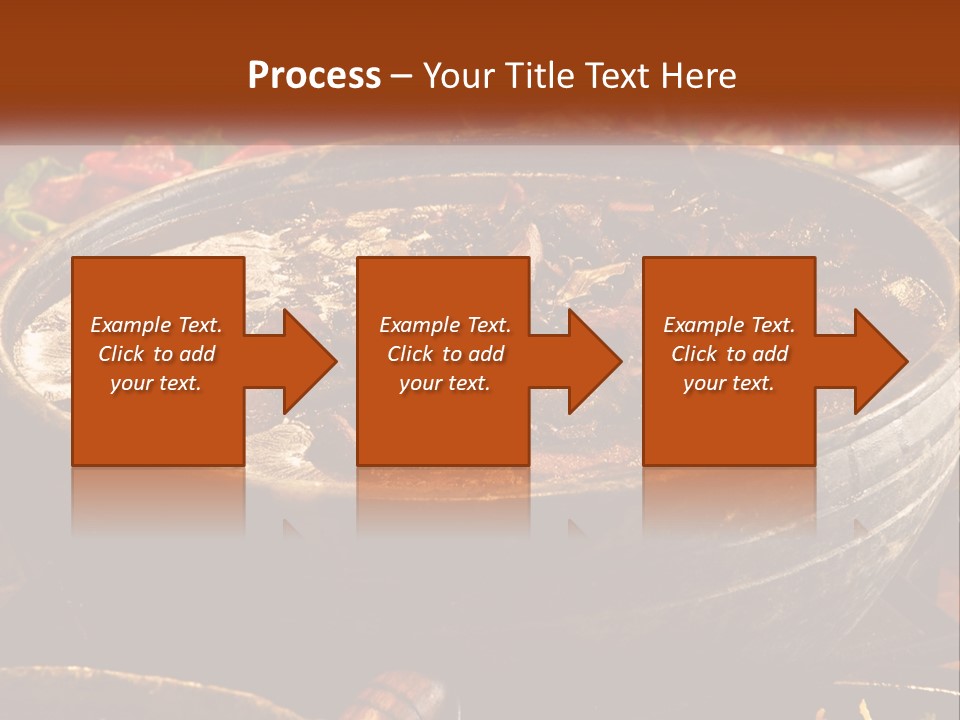 Process – Your Title Text Here

Example Text. Click to add your text.

Example Text. Click to add your text.

Example Text. Click to add your text.